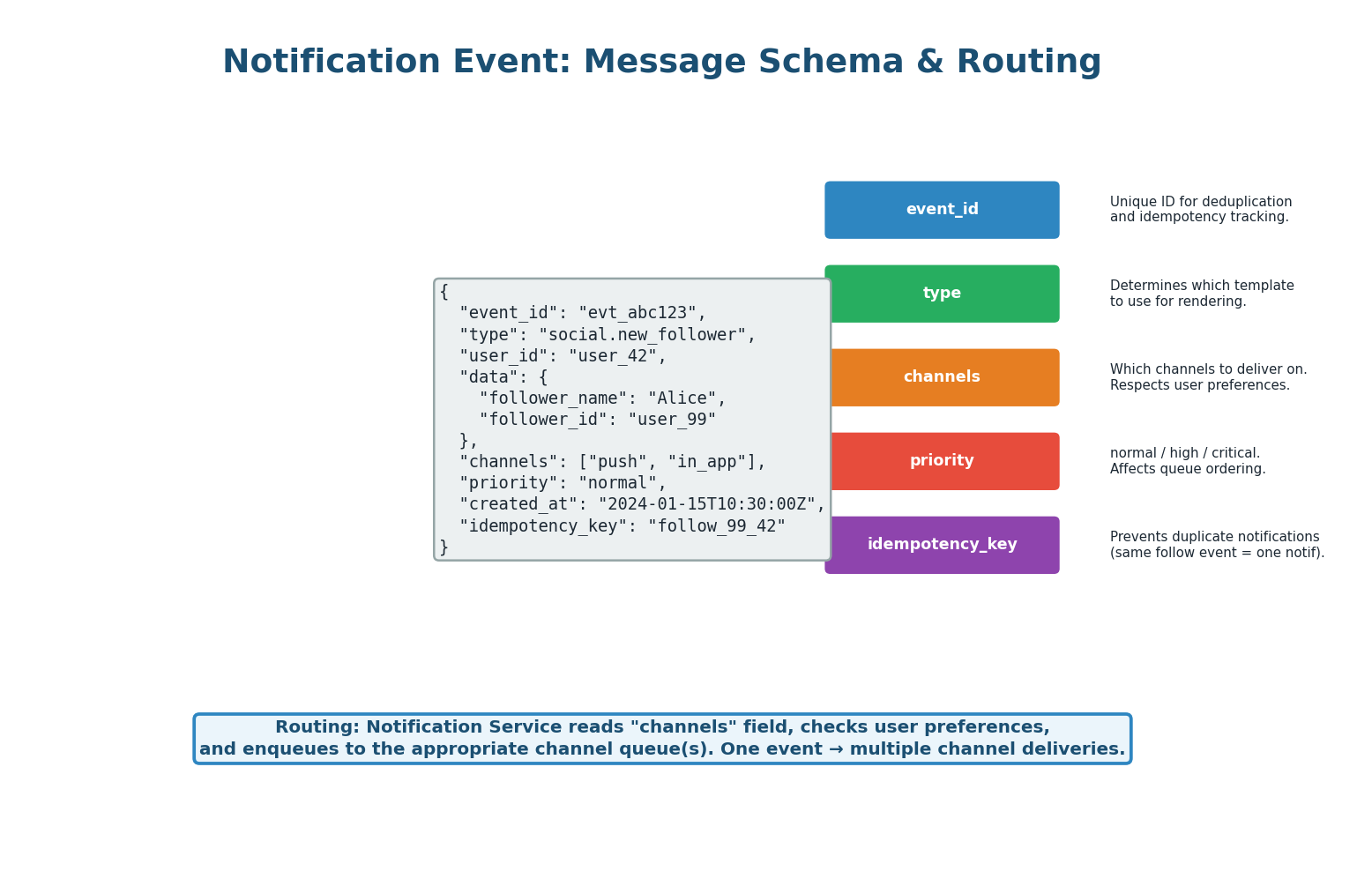 Notification Event: Message Schema & Routing

{
  "event_id": "evt_abc123",
  "type": "social.new_follower",
  "user_id": "user_42",
  "data": {
    "follower_name": "Alice",
    "follower_id": "user_99"
  },
  "channels": ["push", "in_app"],
  "priority": "normal",
  "created_at": "2024-01-15T10:30:00Z",
  "idempotency_key": "follow_99_42"
}

event_id
Unique ID for deduplication and idempotency tracking.

type
Determines which template to use for rendering.

channels
Which channels to deliver on. Respects user preferences.

priority
normal / high / critical. Affects queue ordering.

idempotency_key
Prevents duplicate notifications (same follow event = one notif).

Routing: Notification Service reads "channels" field, checks user preferences, and enqueues to the appropriate channel queue(s). One event → multiple channel deliveries.